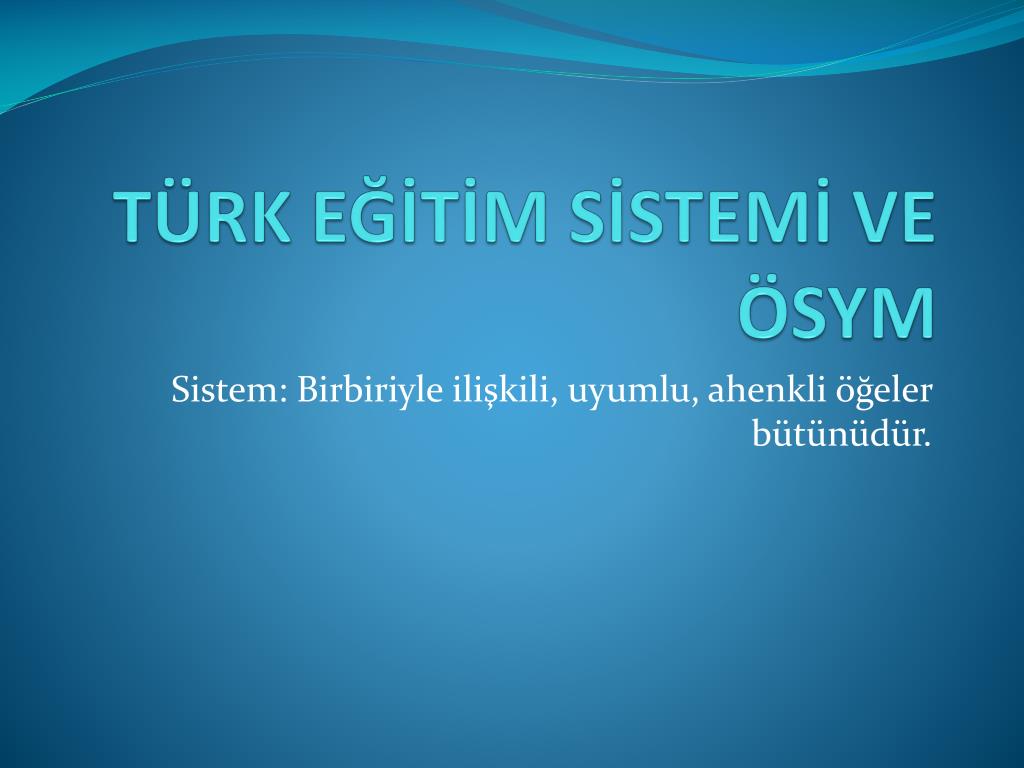 TÜRK EĞİTİM SİSTEMİ VE ÖSYM

Sistem: Birbiriyle ilişkili, uyumlu, ahenkli öğeler bütünüdür.